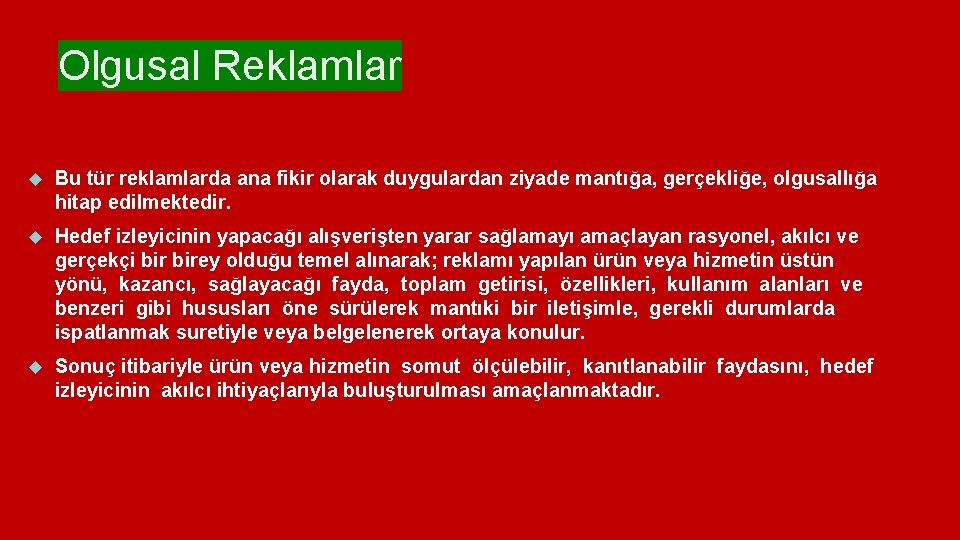 Olgusal Reklamlar

Bu tür reklamlarda ana fikir olarak duygulardan ziyade mantığa, gerçekliğe, olgusallığa hitap edilmektedir.

Hedef izleyicinin yapacağı alışverişten yarar sağlamayı amaçlayan rasyonel, akılcı ve gerçekçi bir birey olduğu temel alınarak; reklamı yapılan ürün veya hizmetin üstün yönü, kazancı, sağlayacağı fayda, toplam getirisi, özellikleri, kullanım alanları ve benzeri gibi hususları öne sürülerek mantıki bir iletişimle, gerekli durumlarda ispatlanmak suretiyle veya belgelenerek ortaya konulur.

Sonuç itibariyle ürün veya hizmetin somut ölçülebilir, kanıtlanabilir faydasını, hedef izleyicinin akılcı ihtiyaçlarıyla buluşturulması amaçlanmaktadır.